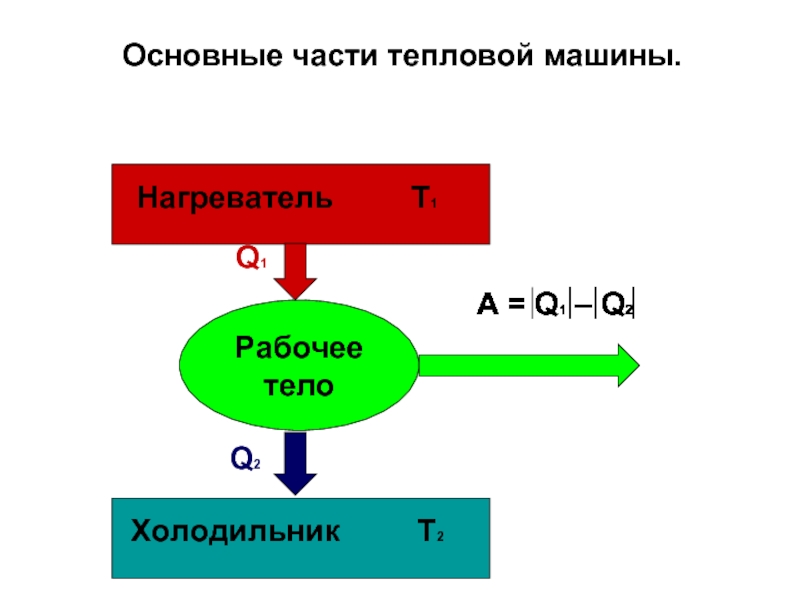 Основные части тепловой машины.

Нагреватель $T_1$

$Q_1$

$A = |Q_1| - |Q_2|$

Рабочее тело

$Q_2$

Холодильник $T_2$